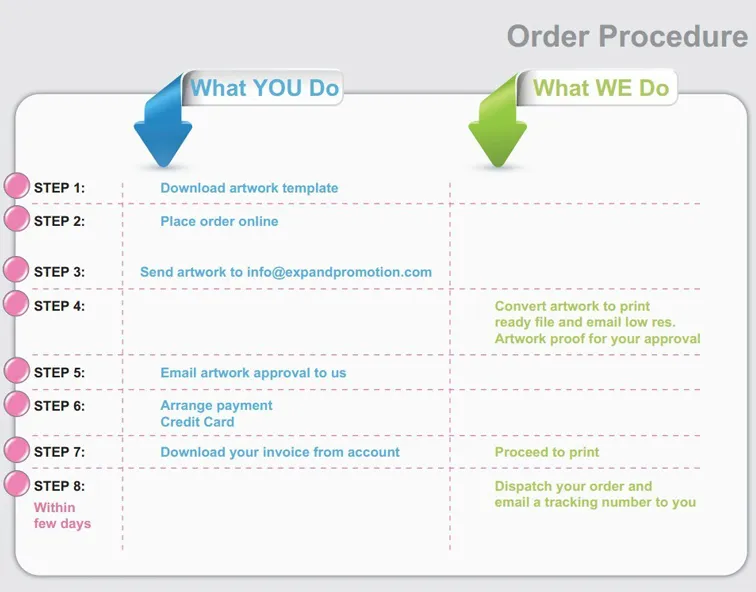 Order Procedure

| | What YOU Do | What WE Do |
|---|---|---|
| STEP 1: | Download artwork template | |
| STEP 2: | Place order online | |
| STEP 3: | Send artwork to info@expandpromotion.com | |
| STEP 4: | | Convert artwork to print ready file and email low res. Artwork proof for your approval |
| STEP 5: | Email artwork approval to us | |
| STEP 6: | Arrange payment Credit Card | |
| STEP 7: | Download your invoice from account | Proceed to print |
| STEP 8: Within few days | | Dispatch your order and email a tracking number to you |